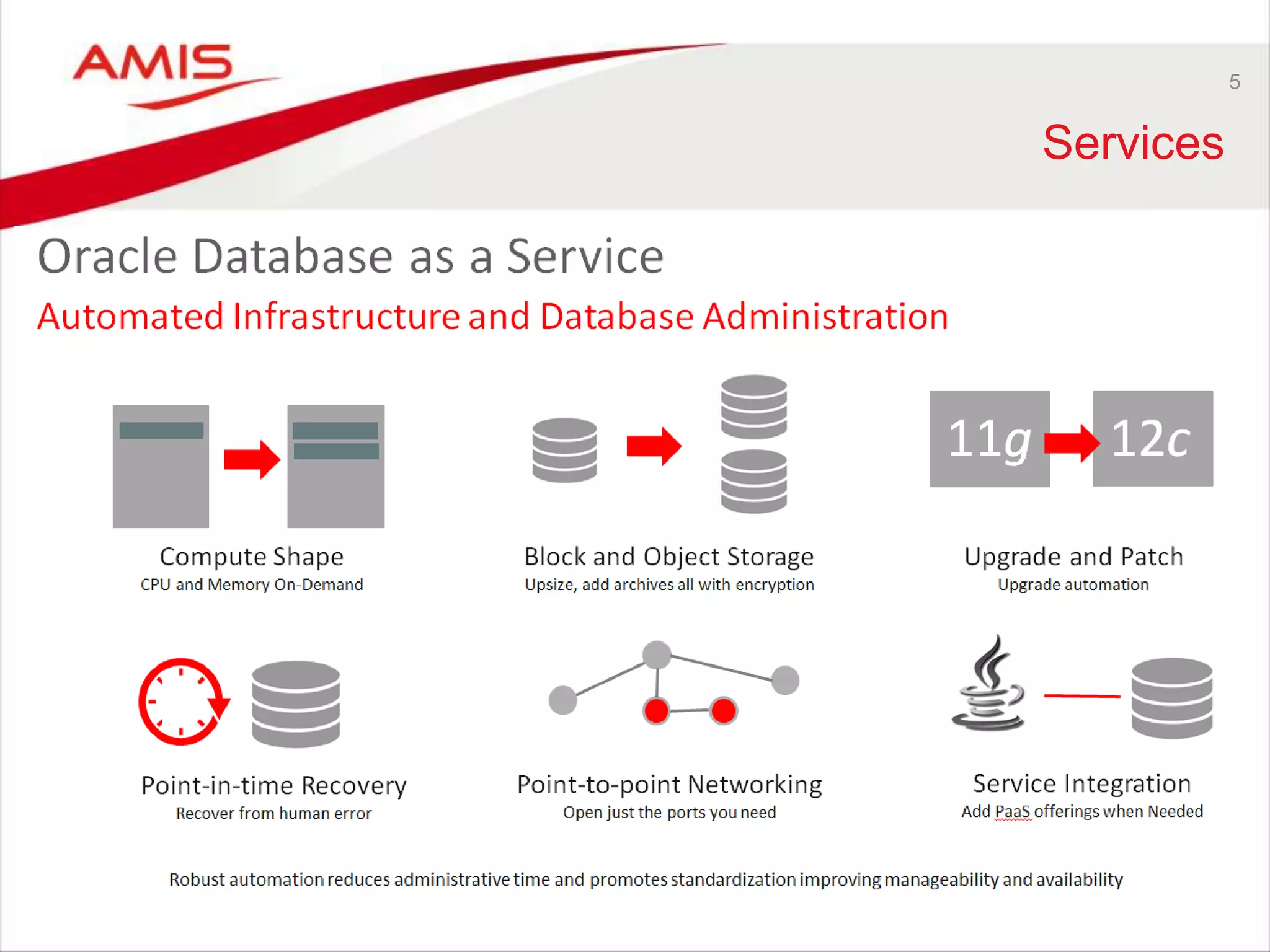 AMIS

5

Services

Oracle Database as a Service

Automated Infrastructure and Database Administration

11g 12c

Compute Shape
CPU and Memory On-Demand

Block and Object Storage
Upsize, add archives all with encryption

Upgrade and Patch
Upgrade automation

Point-in-time Recovery
Recover from human error

Point-to-point Networking
Open just the ports you need

Service Integration
Add PaaS offerings when Needed

Robust automation reduces administrative time and promotes standardization improving manageability and availability